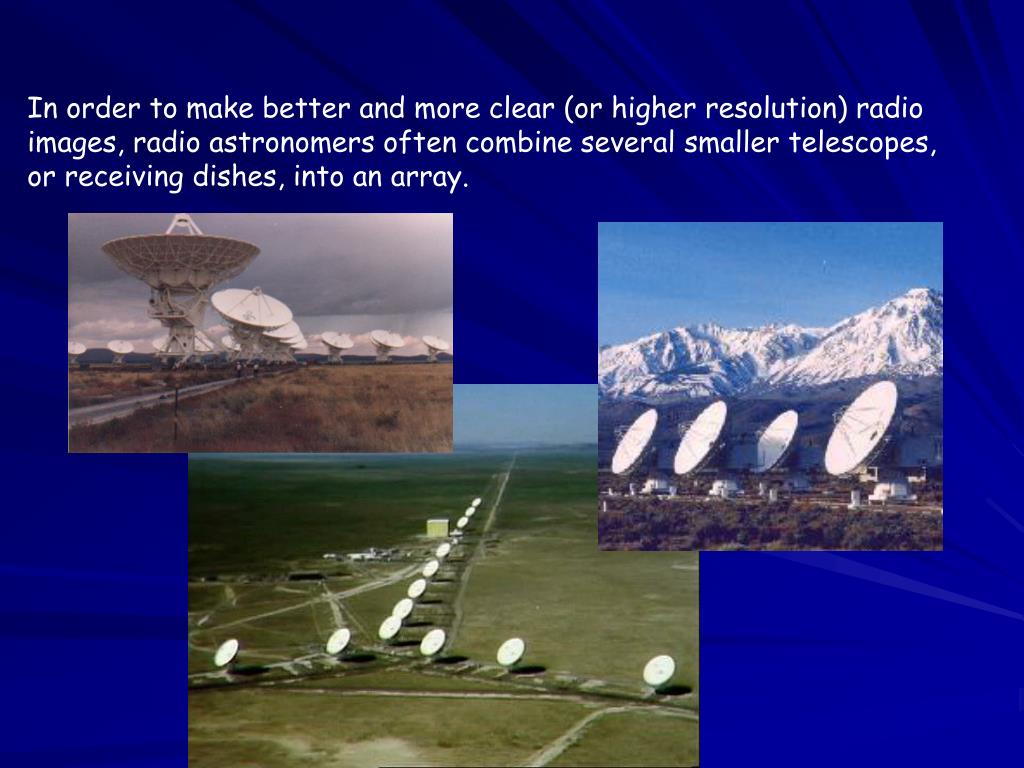 In order to make better and more clear (or higher resolution) radio images, radio astronomers often combine several smaller telescopes, or receiving dishes, into an array.